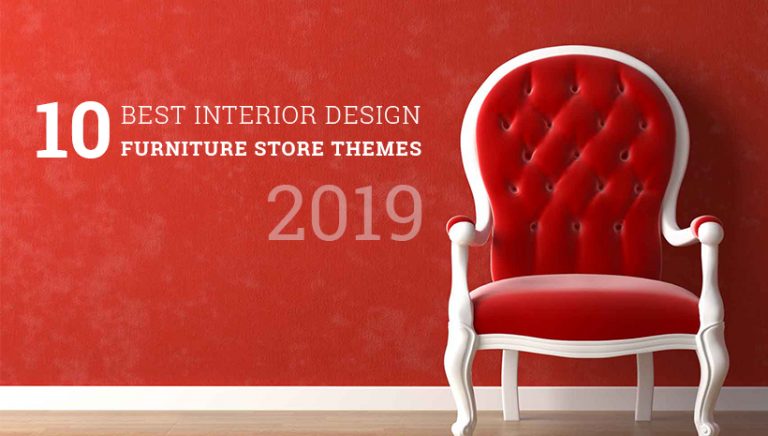 10 BEST INTERIOR DESIGN
FURNITURE STORE THEMES

2019